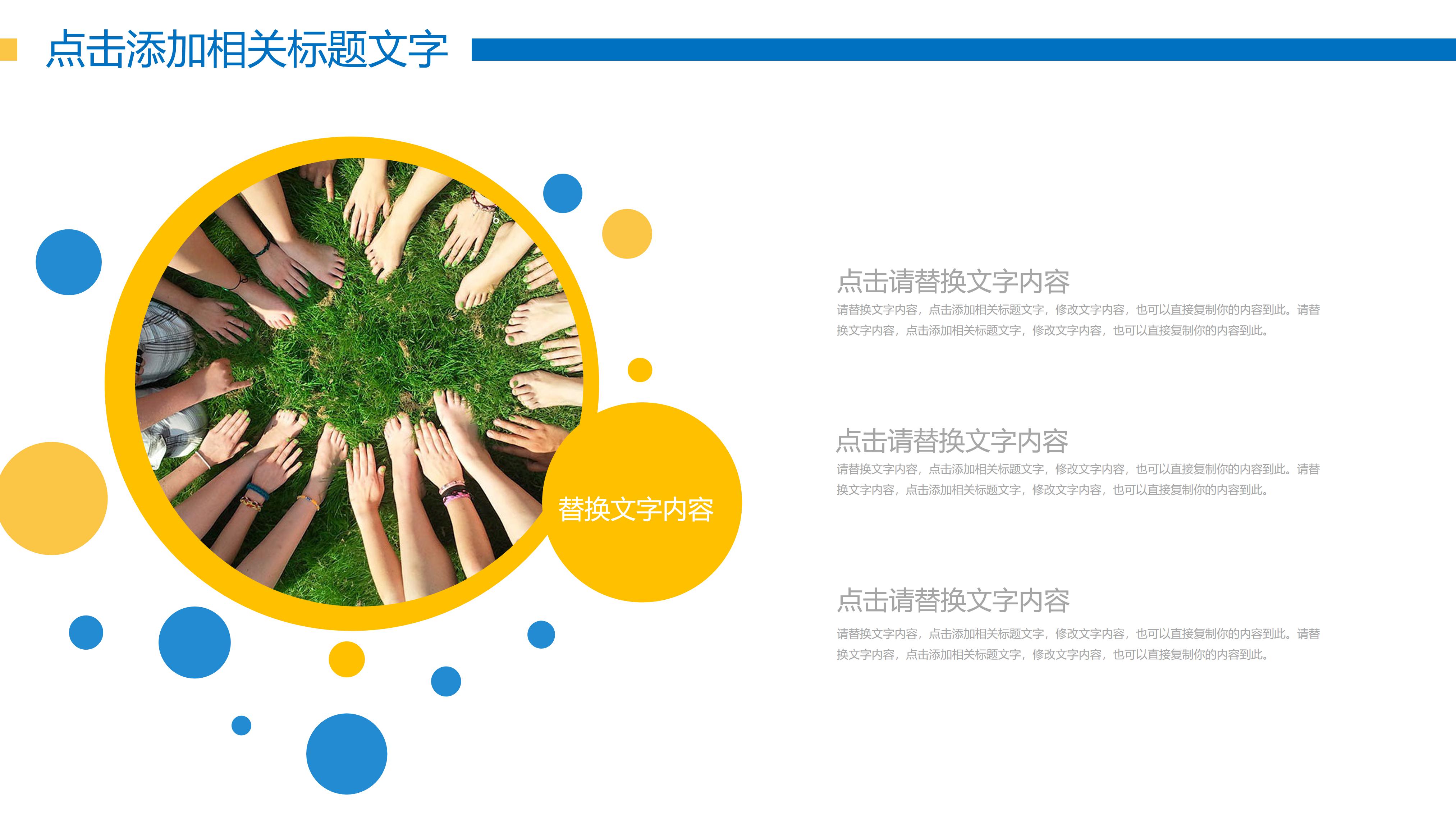 点击添加相关标题文字

替换文字内容

点击请替换文字内容

请替换文字内容，点击添加相关标题文字，修改文字内容，也可以直接复制你的内容到此。请替换文字内容，点击添加相关标题文字，修改文字内容，也可以直接复制你的内容到此。

点击请替换文字内容

请替换文字内容，点击添加相关标题文字，修改文字内容，也可以直接复制你的内容到此。请替换文字内容，点击添加相关标题文字，修改文字内容，也可以直接复制你的内容到此。

点击请替换文字内容

请替换文字内容，点击添加相关标题文字，修改文字内容，也可以直接复制你的内容到此。请替换文字内容，点击添加相关标题文字，修改文字内容，也可以直接复制你的内容到此。